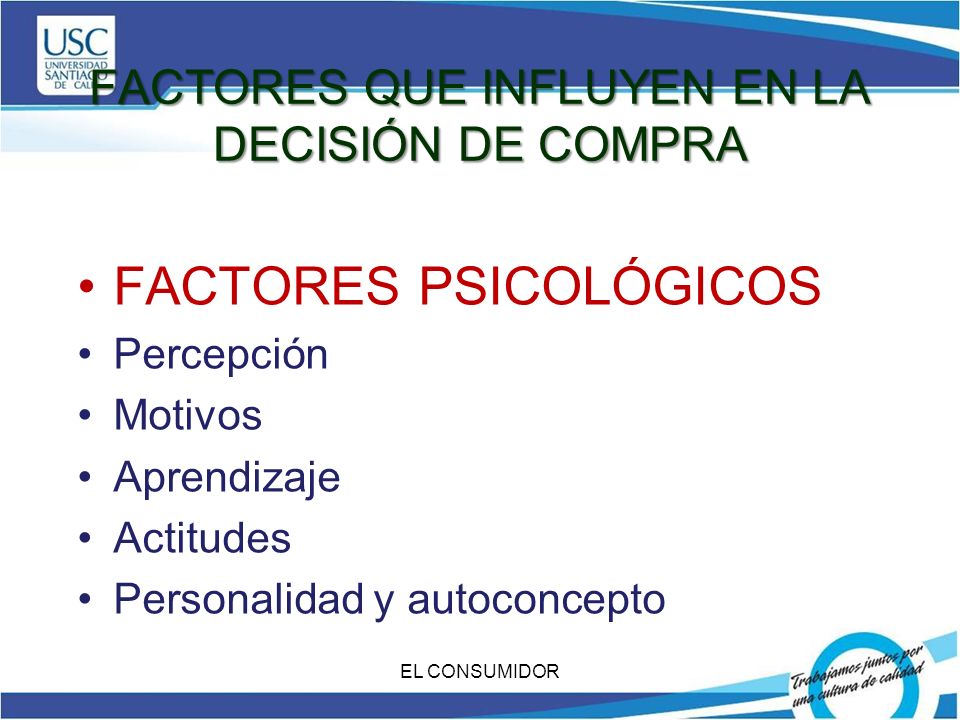 USC
UNIVERSIDAD SANTIAGO DE CALI

FACTORES QUE INFLUYEN EN LA DECISIÓN DE COMPRA

• FACTORES PSICOLÓGICOS
• Percepción
• Motivos
• Aprendizaje
• Actitudes
• Personalidad y autoconcepto

EL CONSUMIDOR

Trabajamos juntos por una cultura de calidad